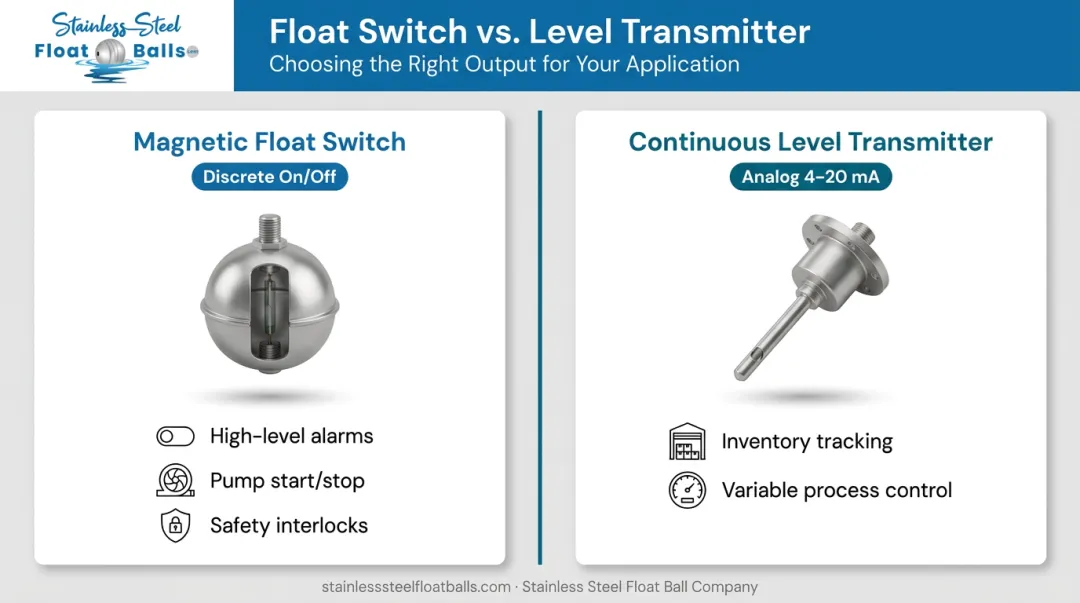 Stainless Steel Float Balls.com

Float Switch vs. Level Transmitter
Choosing the Right Output for Your Application

Magnetic Float Switch
Discrete On/Off

High-level alarms
Pump start/stop
Safety interlocks

Continuous Level Transmitter
Analog 4–20 mA

Inventory tracking
Variable process control

stainlesssteelfloatballs.com · Stainless Steel Float Ball Company